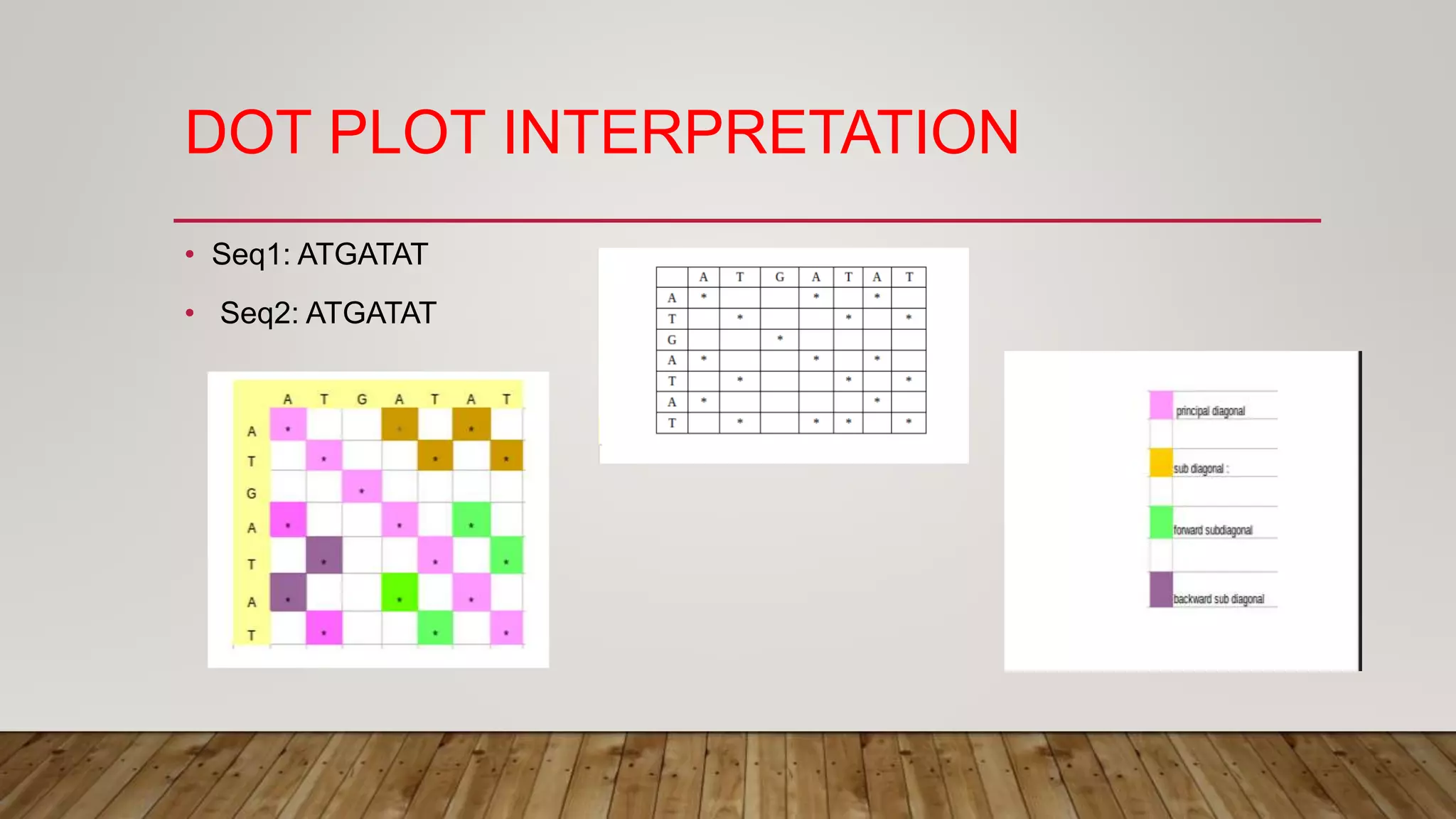 DOT PLOT INTERPRETATION

• Seq1: ATGATAT

• Seq2: ATGATAT

| | A | T | G | A | T | A | T |
|---|---|---|---|---|---|---|---|
| A | * | | | * | | * | |
| T | | * | | | * | | * |
| G | | | * | | | | |
| A | * | | | * | | * | |
| T | | * | | | * | | * |
| A | * | | | | | * | |
| T | | * | | * | * | | * |

| | A | T | G | A | T | A | T |
|---|---|---|---|---|---|---|---|
| A | * | | | * | | * | |
| T | | * | | | * | | * |
| G | | | * | | | | |
| A | * | | | * | | * | |
| T | | * | | | * | | * |
| A | * | | | * | | * | |
| T | | * | | | * | | * |

principal diagonal

sub diagonal :

forward subdiagonal

backward sub diagonal